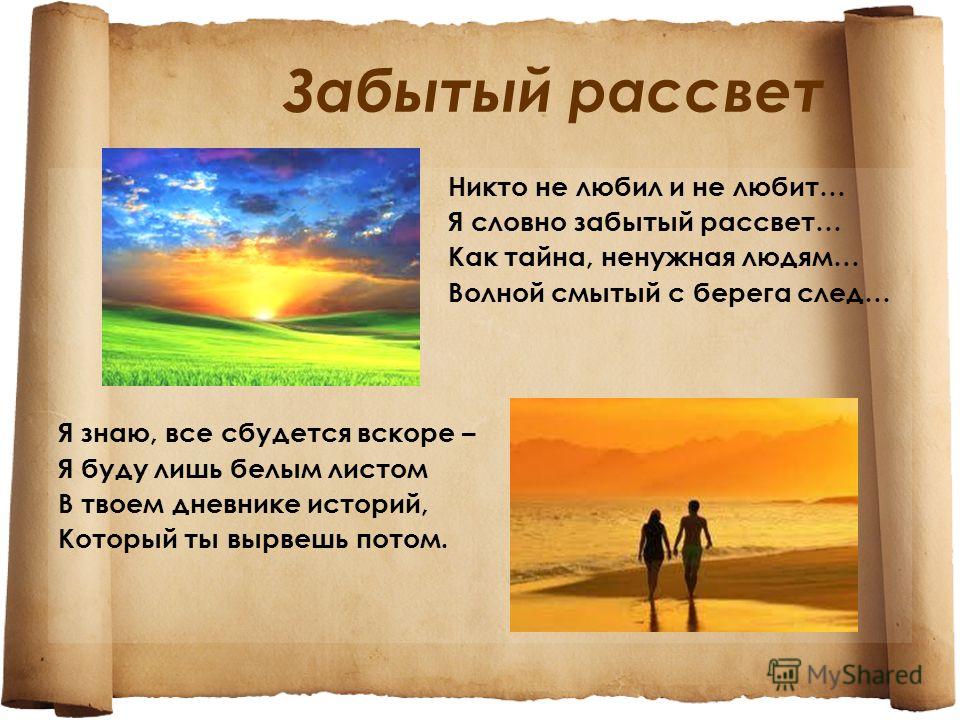 Забытый рассвет

Никто не любил и не любит…
Я словно забытый рассвет…
Как тайна, ненужная людям…
Волной смытый с берега след…

Я знаю, все сбудется вскоре –
Я буду лишь белым листом
В твоем дневнике историй,
Который ты вырвешь потом.

MyShared